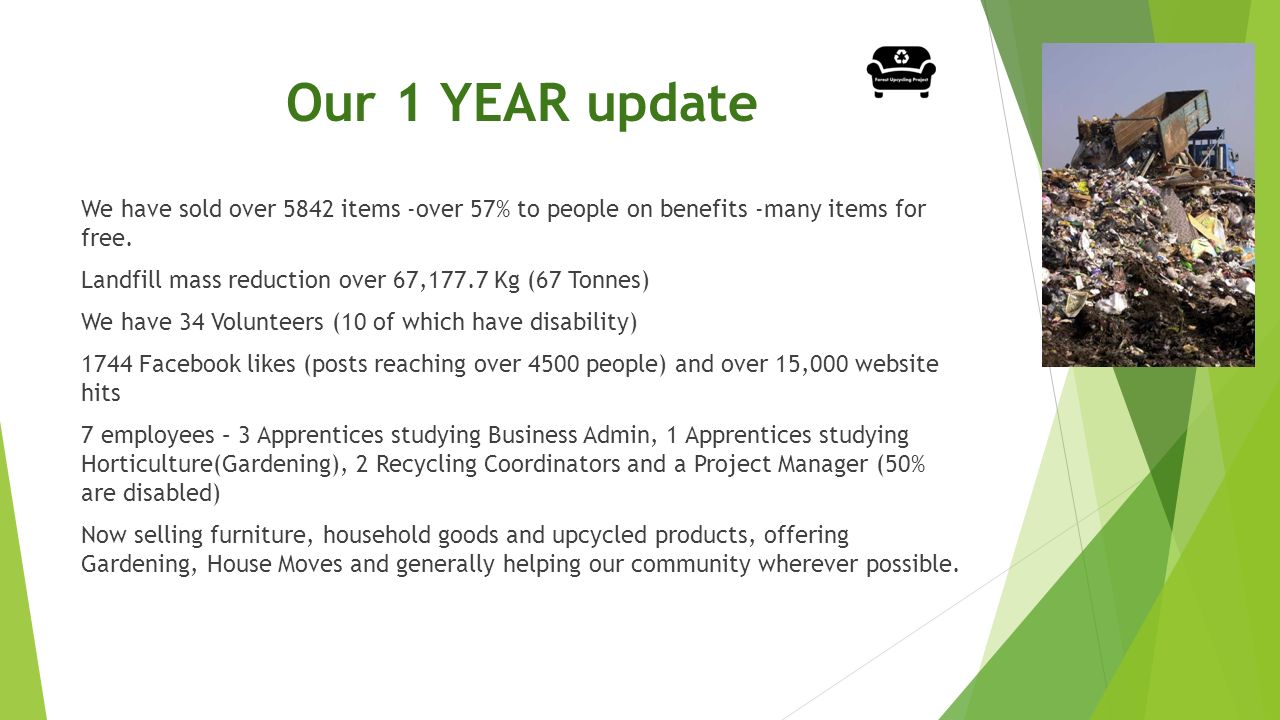 Our 1 YEAR update

Forest Upcycling Project

We have sold over 5842 items -over 57% to people on benefits -many items for free.

Landfill mass reduction over 67,177.7 Kg (67 Tonnes)

We have 34 Volunteers (10 of which have disability)

1744 Facebook likes (posts reaching over 4500 people) and over 15,000 website hits

7 employees – 3 Apprentices studying Business Admin, 1 Apprentices studying Horticulture(Gardening), 2 Recycling Coordinators and a Project Manager (50% are disabled)

Now selling furniture, household goods and upcycled products, offering Gardening, House Moves and generally helping our community wherever possible.